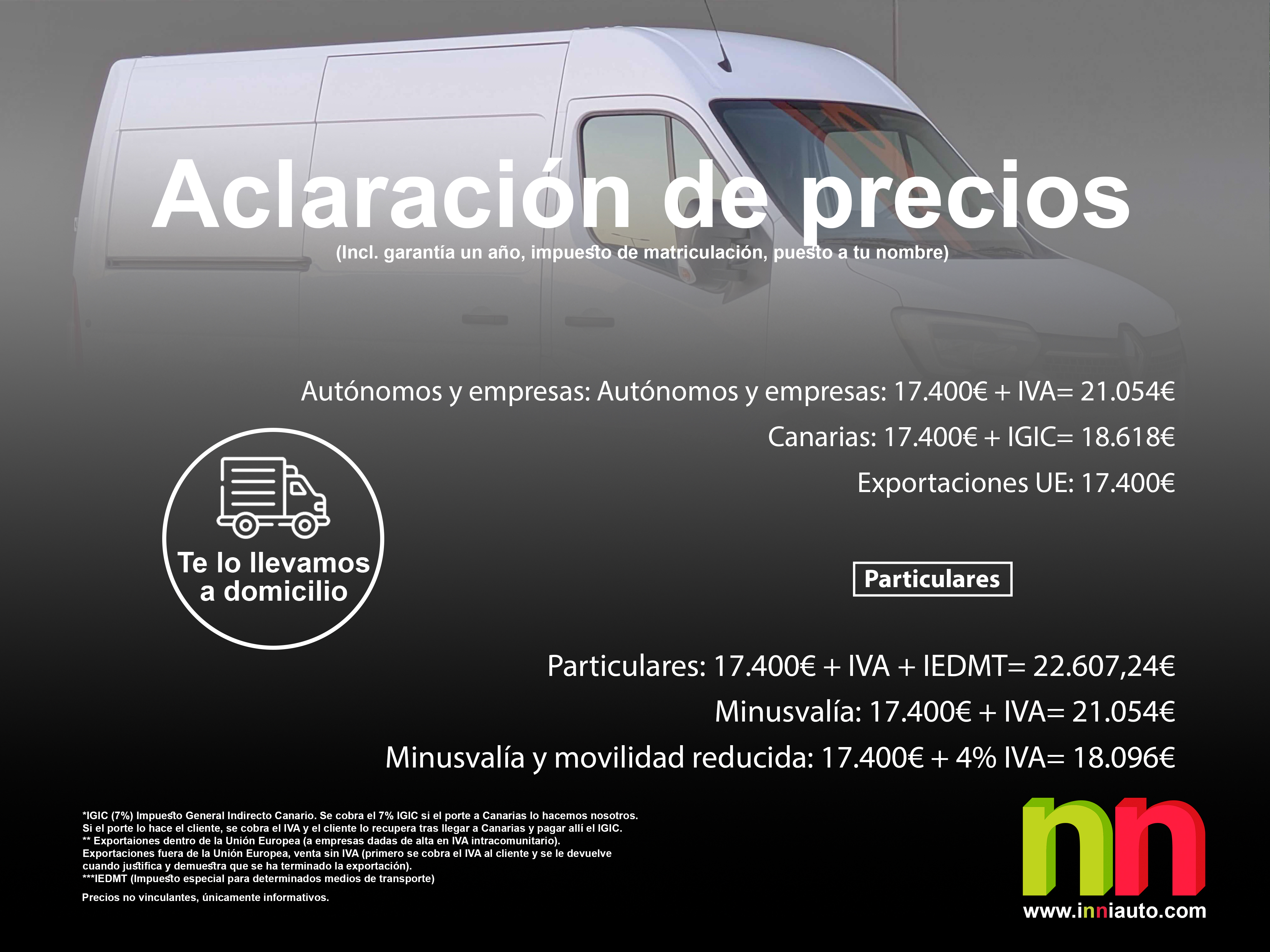 Aclaración de precios
(Incl. garantía un año, impuesto de matriculación, puesto a tu nombre)

Autónomos y empresas: Autónomos y empresas: 17.400€ + IVA= 21.054€
Canarias: 17.400€ + IGIC= 18.618€
Exportaciones UE: 17.400€

Te lo llevamos a domicilio

Particulares

Particulares: 17.400€ + IVA + IEDMT= 22.607,24€
Minusvalía: 17.400€ + IVA= 21.054€
Minusvalía y movilidad reducida: 17.400€ + 4% IVA= 18.096€

*IGIC (7%) Impuesto General Indirecto Canario. Se cobra el 7% IGIC si el porte a Canarias lo hacemos nosotros. Si el porte lo hace el cliente, se cobra el IVA y el cliente lo recupera tras llegar a Canarias y pagar allí el IGIC.
** Exportaiones dentro de la Unión Europea (a empresas dadas de alta en IVA intracomunitario).
Exportaciones fuera de la Unión Europea, venta sin IVA (primero se cobra el IVA al cliente y se le devuelve cuando justifica y demuestra que se ha terminado la exportación).
***IEDMT (Impuesto especial para determinados medios de transporte)

Precios no vinculantes, únicamente informativos.

nn
www.inniauto.com